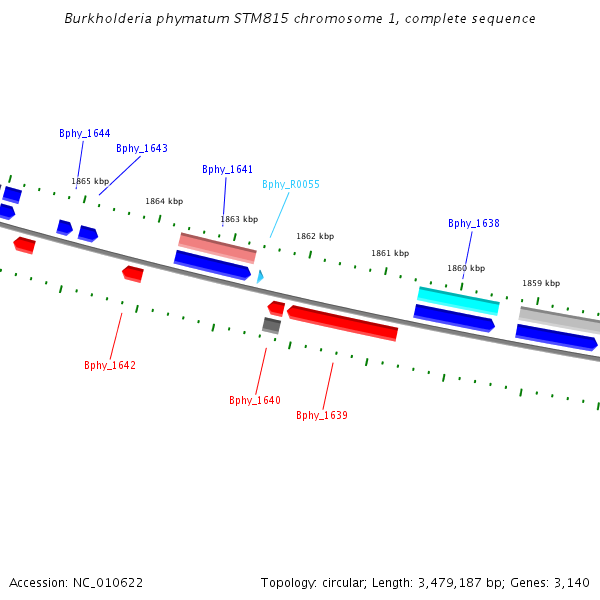 Burkholderia phymatum STM815 chromosome 1, complete sequence

Bphy_1644
Bphy_1643
Bphy_1641
Bphy_R0055
Bphy_1638
1865 kbp
1864 kbp
1863 kbp
1862 kbp
1861 kbp
1860 kbp
1859 kbp
Bphy_1642
Bphy_1640
Bphy_1639

Accession: NC_010622
Topology: circular; Length: 3,479,187 bp; Genes: 3,140